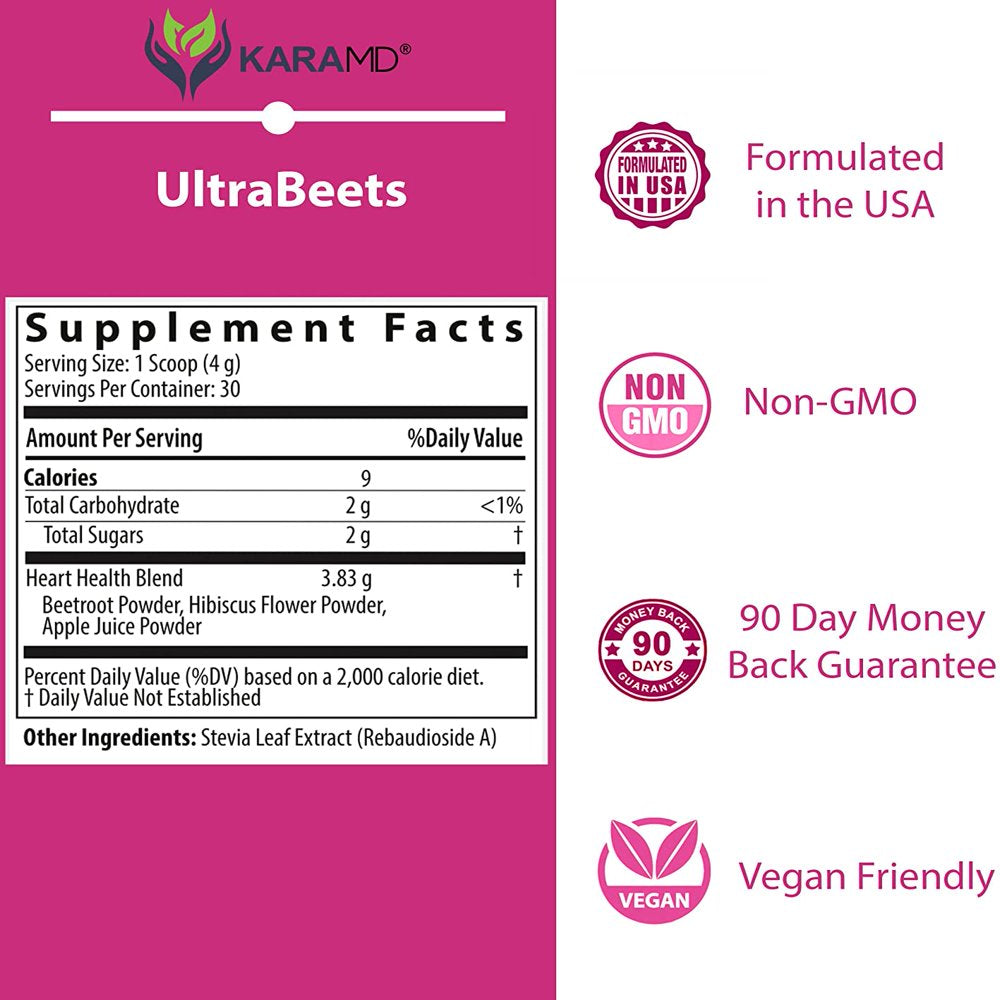 KARAMD®

UltraBeets

Supplement Facts
Serving Size: 1 Scoop (4 g)
Servings Per Container: 30

| Amount Per Serving | | %Daily Value |
|---|---|---|
| Calories | 9 | |
| Total Carbohydrate | 2 g | <1% |
| Total Sugars | 2 g | † |
| Heart Health Blend Beetroot Powder, Hibiscus Flower Powder, Apple Juice Powder | 3.83 g | † |

Percent Daily Value (%DV) based on a 2,000 calorie diet.
† Daily Value Not Established

Other Ingredients: Stevia Leaf Extract (Rebaudioside A)

FORMULATED IN USA
Formulated in the USA

NON GMO
Non-GMO

MONEY BACK 90 DAYS GUARANTEE
90 Day Money Back Guarantee

VEGAN
Vegan Friendly